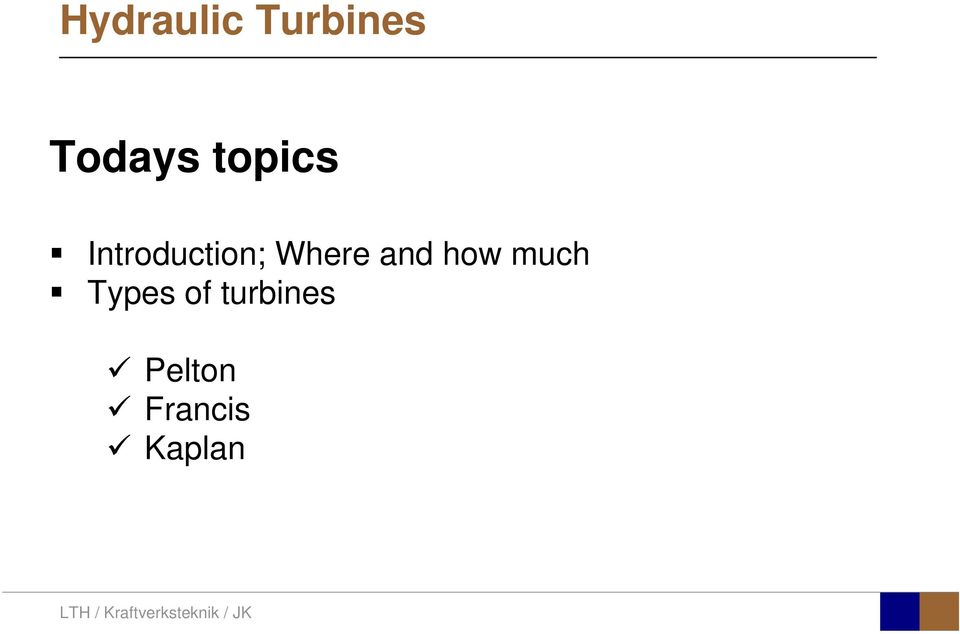 Hydraulic Turbines

Todays topics

▪ Introduction; Where and how much
▪ Types of turbines

✓ Pelton
✓ Francis
✓ Kaplan

LTH / Kraftverksteknik / JK